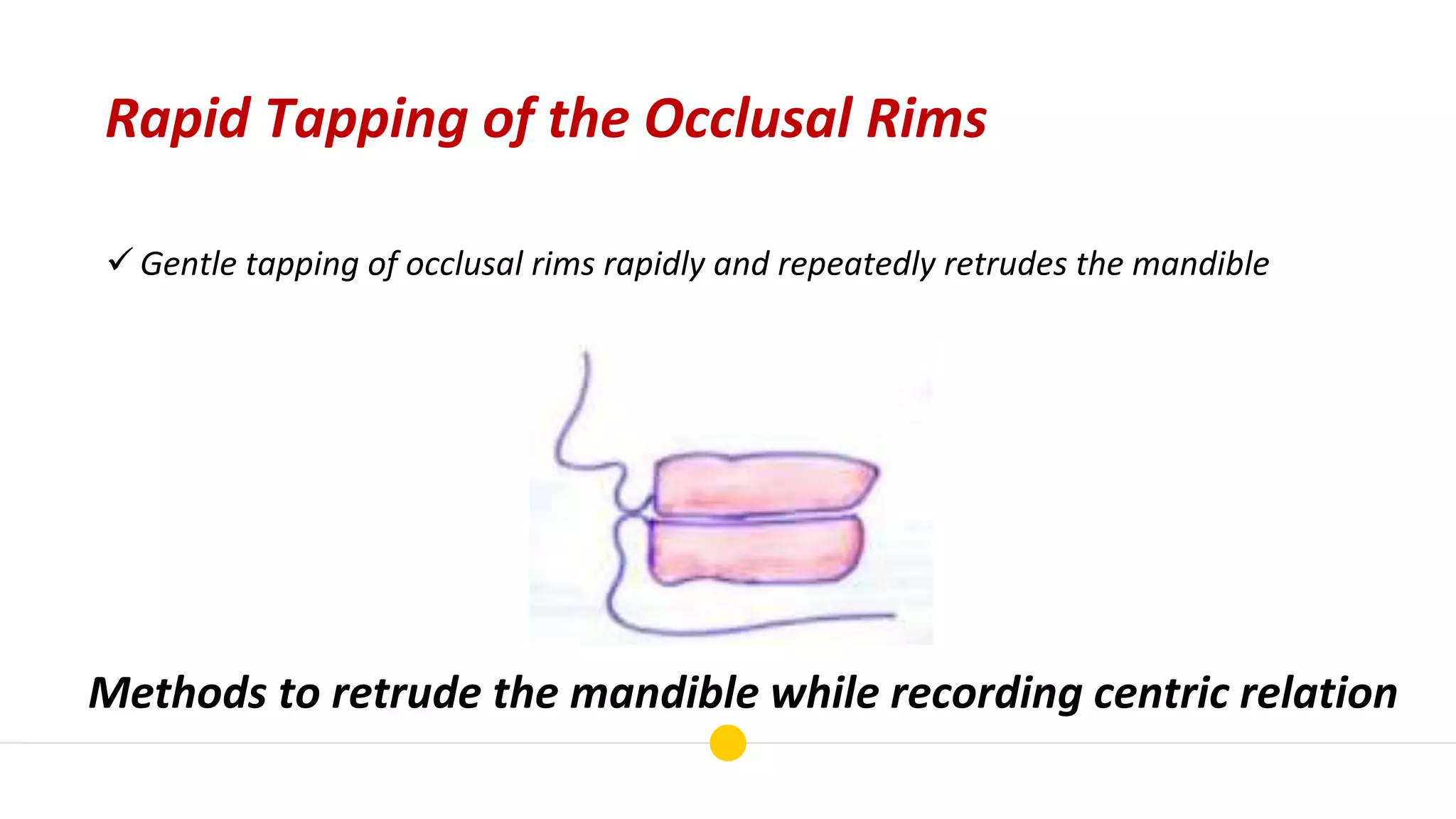 Rapid Tapping of the Occlusal Rims

✓ Gentle tapping of occlusal rims rapidly and repeatedly retrudes the mandible

Methods to retrude the mandible while recording centric relation